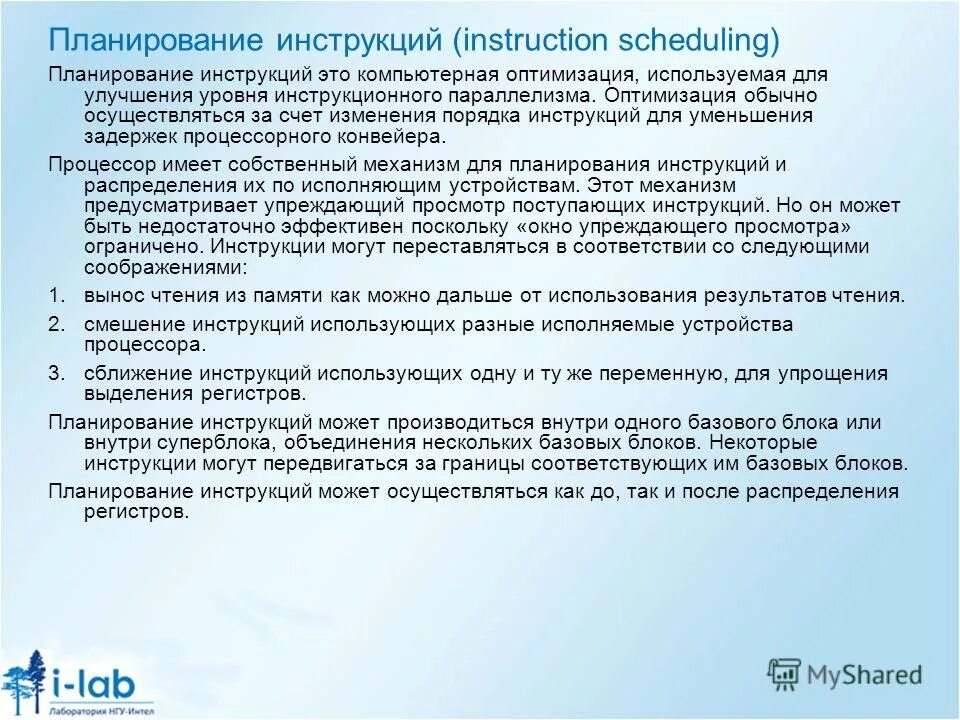 Планирование инструкций (instruction scheduling)

Планирование инструкций это компьютерная оптимизация, используемая для улучшения уровня инструкционного параллелизма. Оптимизация обычно осуществляться за счет изменения порядка инструкций для уменьшения задержек процессорного конвейера.

Процессор имеет собственный механизм для планирования инструкций и распределения их по исполняющим устройствам. Этот механизм предусматривает упреждающий просмотр поступающих инструкций. Но он может быть недостаточно эффективен поскольку «окно упреждающего просмотра» ограничено. Инструкции могут переставляться в соответствии со следующими соображениями:

1. вынос чтения из памяти как можно дальше от использования результатов чтения.
2. смешение инструкций использующих разные исполняемые устройства процессора.
3. сближение инструкций использующих одну и ту же переменную, для упрощения выделения регистров.

Планирование инструкций может производиться внутри одного базового блока или внутри суперблока, объединения нескольких базовых блоков. Некоторые инструкции могут передвигаться за границы соответствующих им базовых блоков.

Планирование инструкций может осуществляться как до, так и после распределения регистров.

i-lab
Лаборатория НГУ-Интел

MyShared